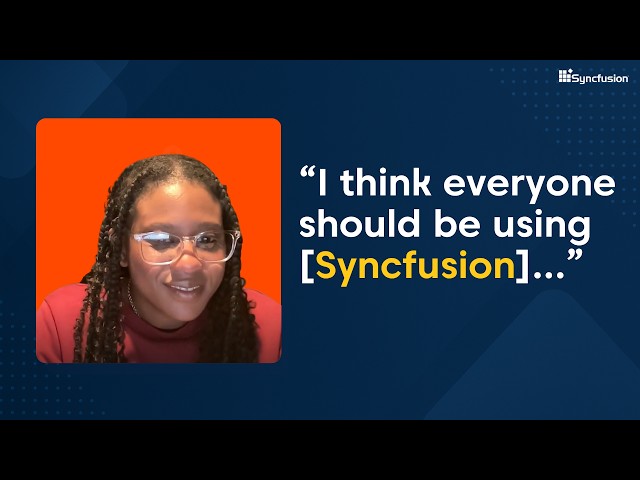 Syncfusion

“I think everyone should be using [Syncfusion]...”